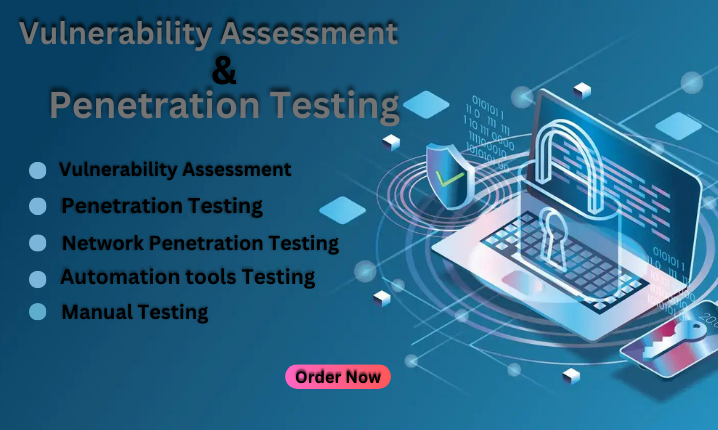 Vulnerability Assessment
&
Penetration Testing

Vulnerability Assessment
Penetration Testing
Network Penetration Testing
Automation tools Testing
Manual Testing

Order Now